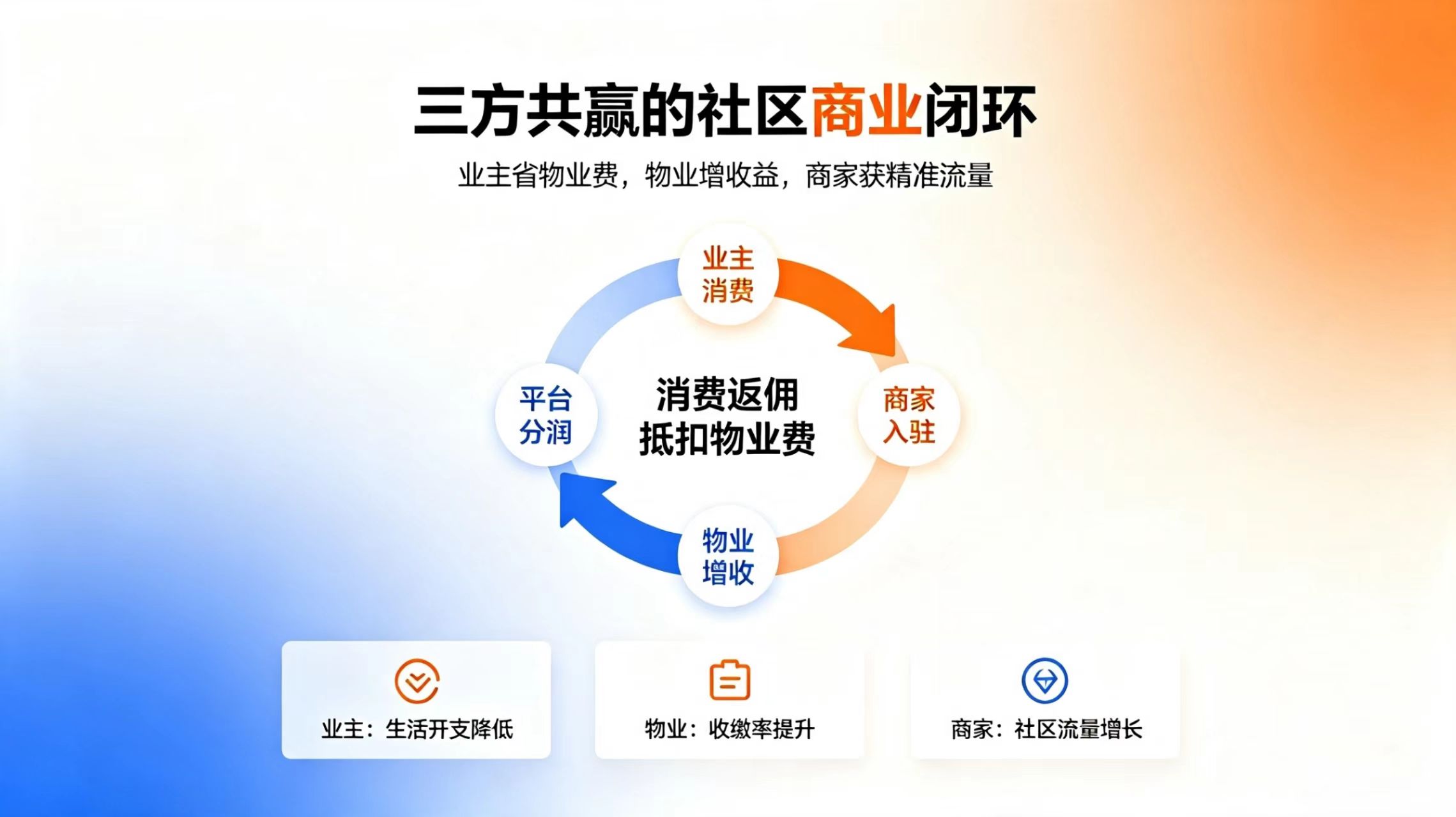 三方共赢的社区商业闭环

业主省物业费，物业增收益，商家获精准流量

业主消费

商家入驻

物业增收

平台分润

消费返佣抵扣物业费

业主：生活开支降低

物业：收缴率提升

商家：社区流量增长